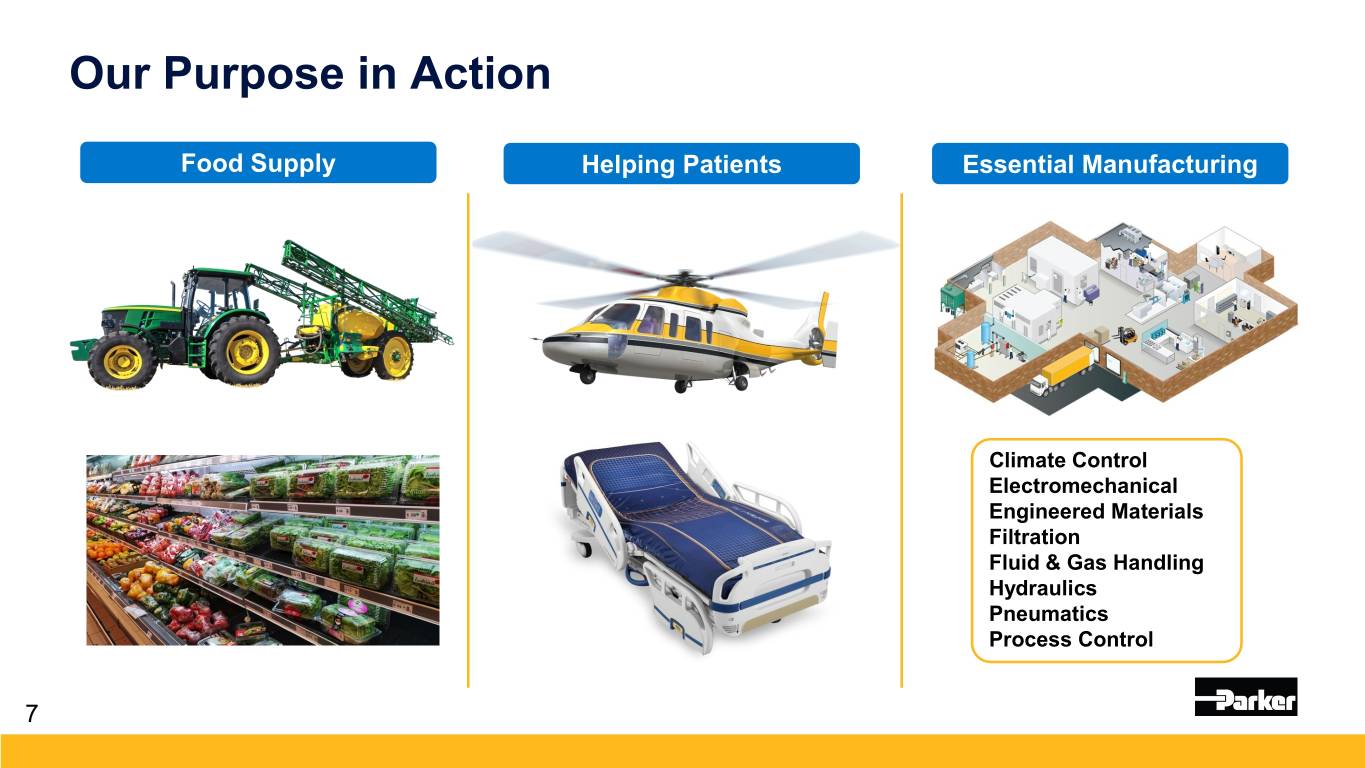 Our Purpose in Action

Food Supply

Helping Patients

Essential Manufacturing

Climate Control
Electromechanical
Engineered Materials
Filtration
Fluid & Gas Handling
Hydraulics
Pneumatics
Process Control

7

Parker